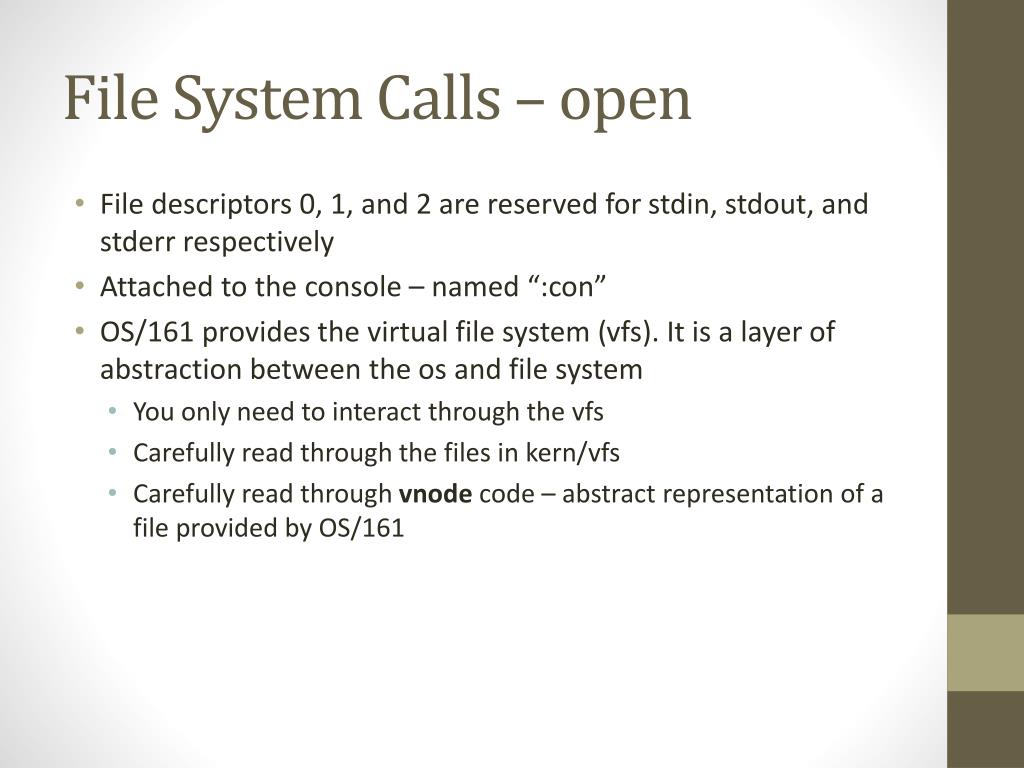 File System Calls – open

• File descriptors 0, 1, and 2 are reserved for stdin, stdout, and stderr respectively
• Attached to the console – named “:con”
• OS/161 provides the virtual file system (vfs). It is a layer of abstraction between the os and file system
  • You only need to interact through the vfs
  • Carefully read through the files in kern/vfs
  • Carefully read through vnode code – abstract representation of a file provided by OS/161